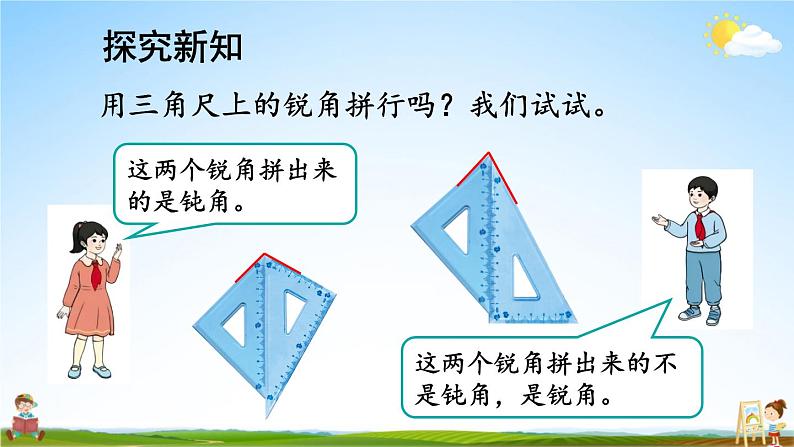 探究新知

用三角尺上的锐角拼行吗？我们试试。

这两个锐角拼出来的是钝角。

这两个锐角拼出来的不是钝角，是锐角。